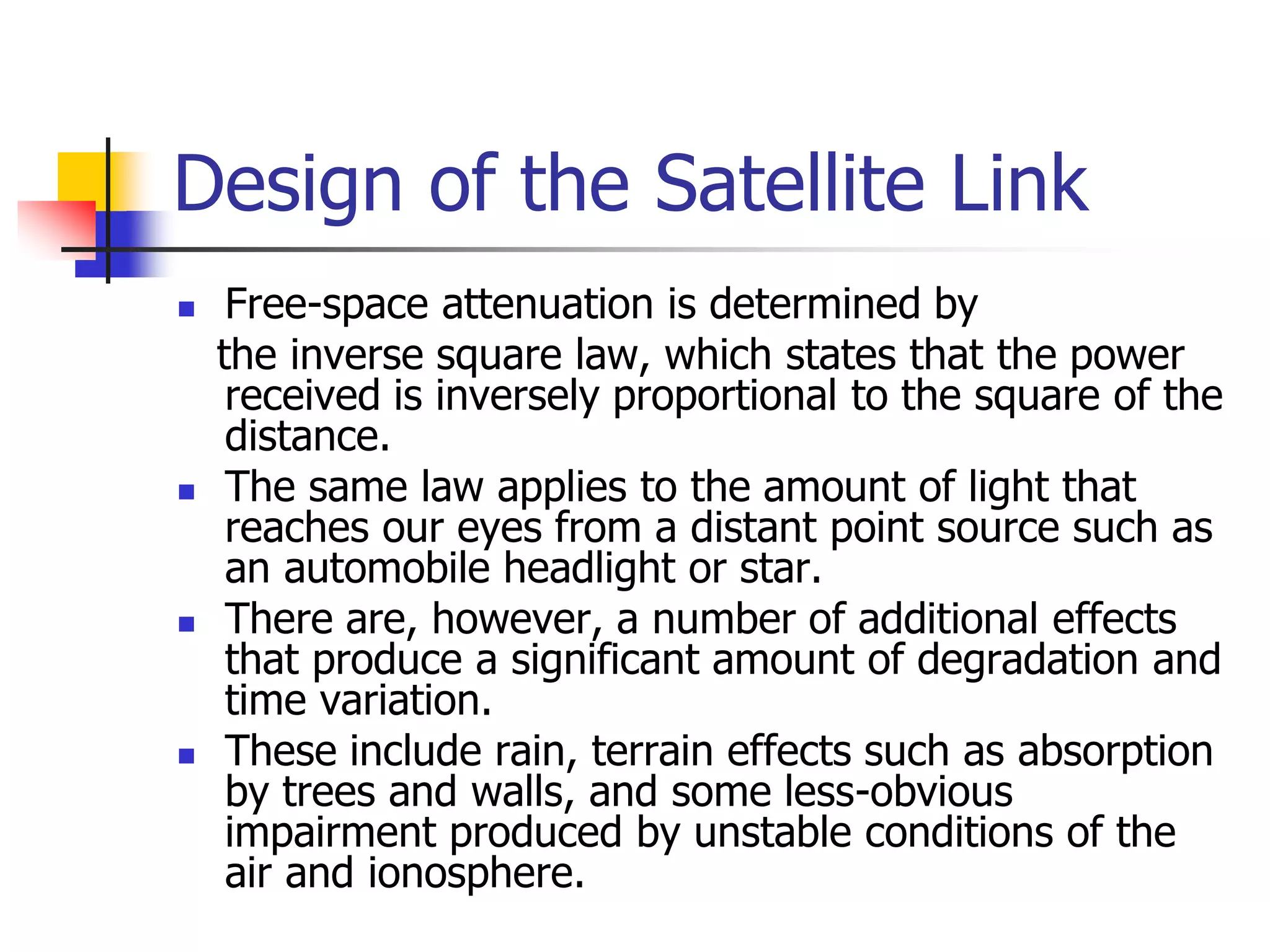 Design of the Satellite Link

- Free-space attenuation is determined by the inverse square law, which states that the power received is inversely proportional to the square of the distance.
- The same law applies to the amount of light that reaches our eyes from a distant point source such as an automobile headlight or star.
- There are, however, a number of additional effects that produce a significant amount of degradation and time variation.
- These include rain, terrain effects such as absorption by trees and walls, and some less-obvious impairment produced by unstable conditions of the air and ionosphere.